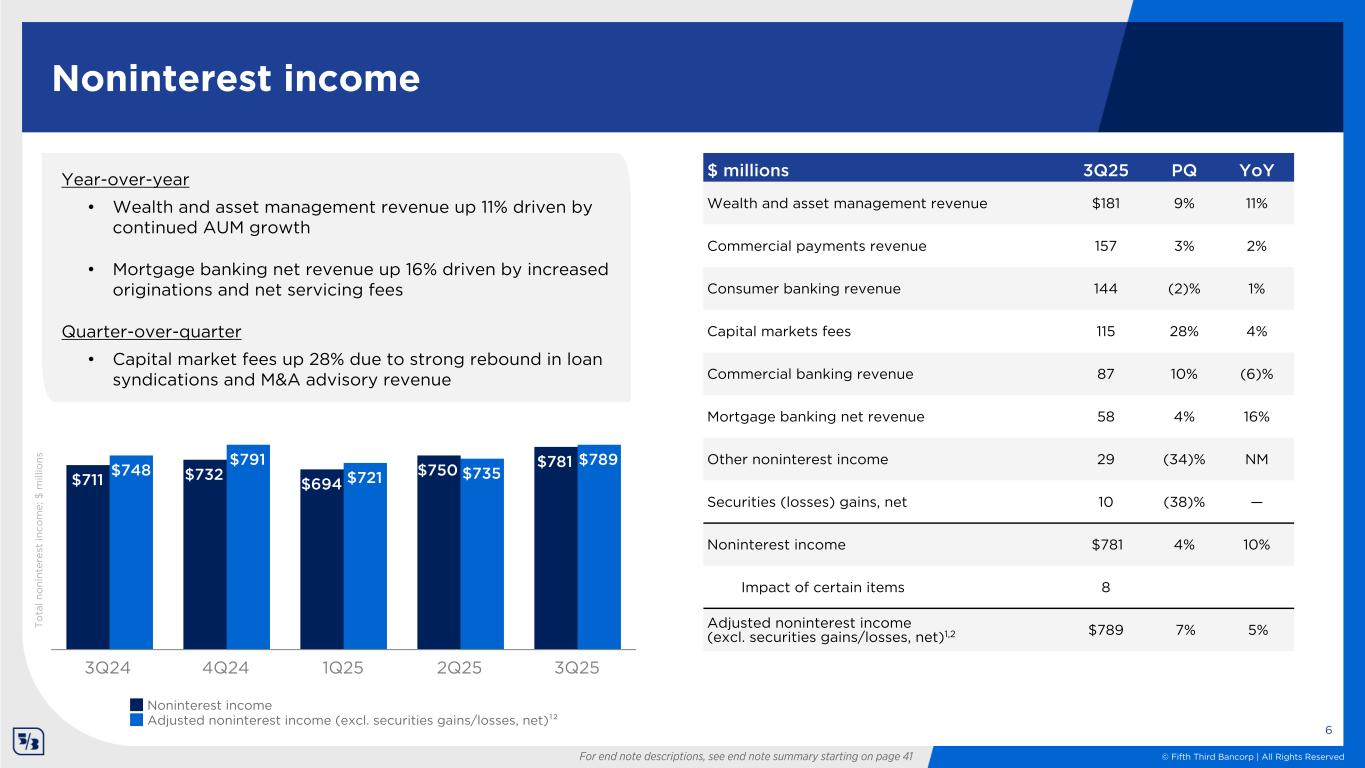 Noninterest income

Year-over-year

• Wealth and asset management revenue up 11% driven by continued AUM growth

• Mortgage banking net revenue up 16% driven by increased originations and net servicing fees

Quarter-over-quarter

• Capital market fees up 28% due to strong rebound in loan syndications and M&A advisory revenue

Total noninterest income; $ millions

$711 $748 $732 $791 $694 $721 $750 $735 $781 $789

3Q24 4Q24 1Q25 2Q25 3Q25

Noninterest income
Adjusted noninterest income (excl. securities gains/losses, net)$^{1,2}$

| $ millions | 3Q25 | PQ | YoY |
|---|---|---|---|
| Wealth and asset management revenue | $181 | 9% | 11% |
| Commercial payments revenue | 157 | 3% | 2% |
| Consumer banking revenue | 144 | (2)% | 1% |
| Capital markets fees | 115 | 28% | 4% |
| Commercial banking revenue | 87 | 10% | (6)% |
| Mortgage banking net revenue | 58 | 4% | 16% |
| Other noninterest income | 29 | (34)% | NM |
| Securities (losses) gains, net | 10 | (38)% | — |
| Noninterest income | $781 | 4% | 10% |
| Impact of certain items | 8 | | |
| Adjusted noninterest income (excl. securities gains/losses, net)$^{1,2}$ | $789 | 7% | 5% |

6

For end note descriptions, see end note summary starting on page 41

© Fifth Third Bancorp | All Rights Reserved